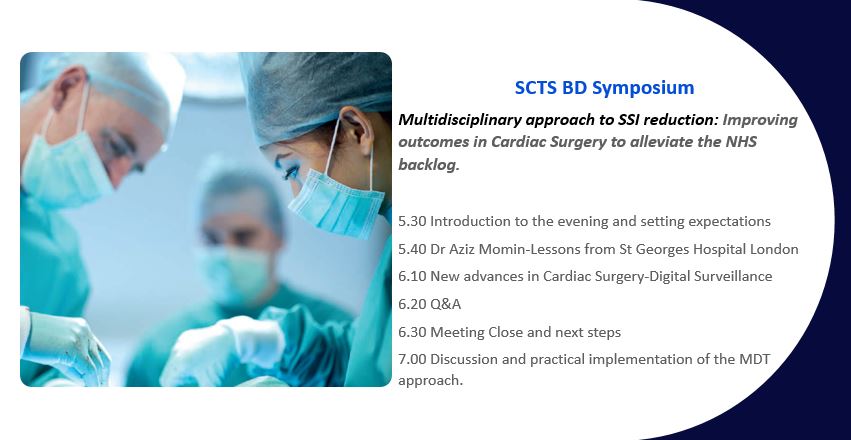 SCTS BD Symposium

Multidisciplinary approach to SSI reduction: Improving outcomes in Cardiac Surgery to alleviate the NHS backlog.

5.30 Introduction to the evening and setting expectations

5.40 Dr Aziz Momin-Lessons from St Georges Hospital London

6.10 New advances in Cardiac Surgery-Digital Surveillance

6.20 Q&A

6.30 Meeting Close and next steps

7.00 Discussion and practical implementation of the MDT approach.